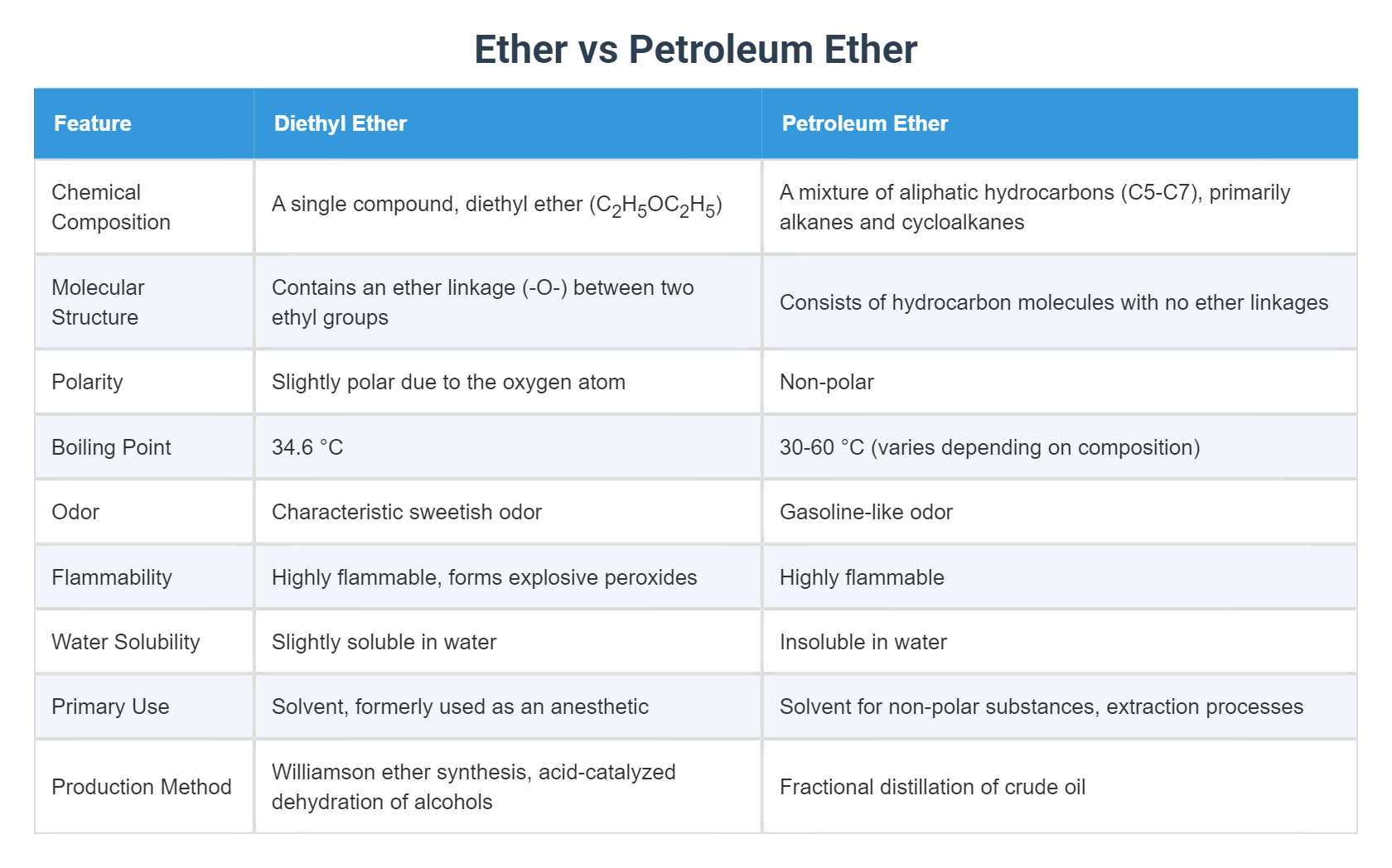 Ether vs Petroleum Ether

| Feature | Diethyl Ether | Petroleum Ether |
|---|---|---|
| Chemical Composition | A single compound, diethyl ether ($C_2H_5OC_2H_5$) | A mixture of aliphatic hydrocarbons (C5-C7), primarily alkanes and cycloalkanes |
| Molecular Structure | Contains an ether linkage (-O-) between two ethyl groups | Consists of hydrocarbon molecules with no ether linkages |
| Polarity | Slightly polar due to the oxygen atom | Non-polar |
| Boiling Point | 34.6 °C | 30-60 °C (varies depending on composition) |
| Odor | Characteristic sweetish odor | Gasoline-like odor |
| Flammability | Highly flammable, forms explosive peroxides | Highly flammable |
| Water Solubility | Slightly soluble in water | Insoluble in water |
| Primary Use | Solvent, formerly used as an anesthetic | Solvent for non-polar substances, extraction processes |
| Production Method | Williamson ether synthesis, acid-catalyzed dehydration of alcohols | Fractional distillation of crude oil |